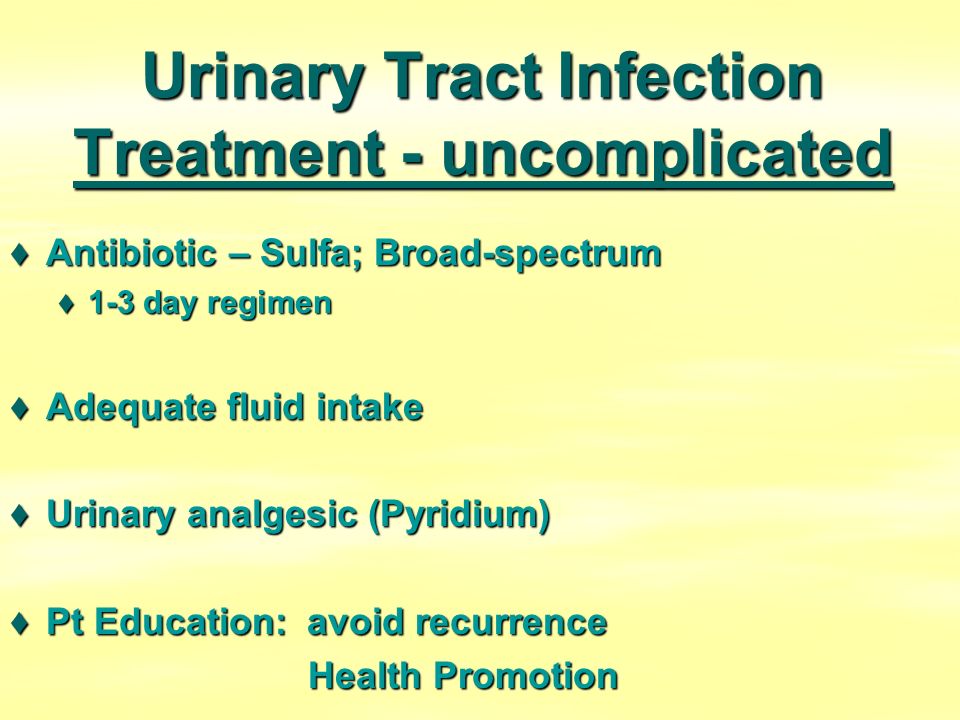 Urinary Tract Infection
Treatment - uncomplicated

♦ Antibiotic – Sulfa; Broad-spectrum
♦ 1-3 day regimen

♦ Adequate fluid intake

♦ Urinary analgesic (Pyridium)

♦ Pt Education: avoid recurrence
Health Promotion